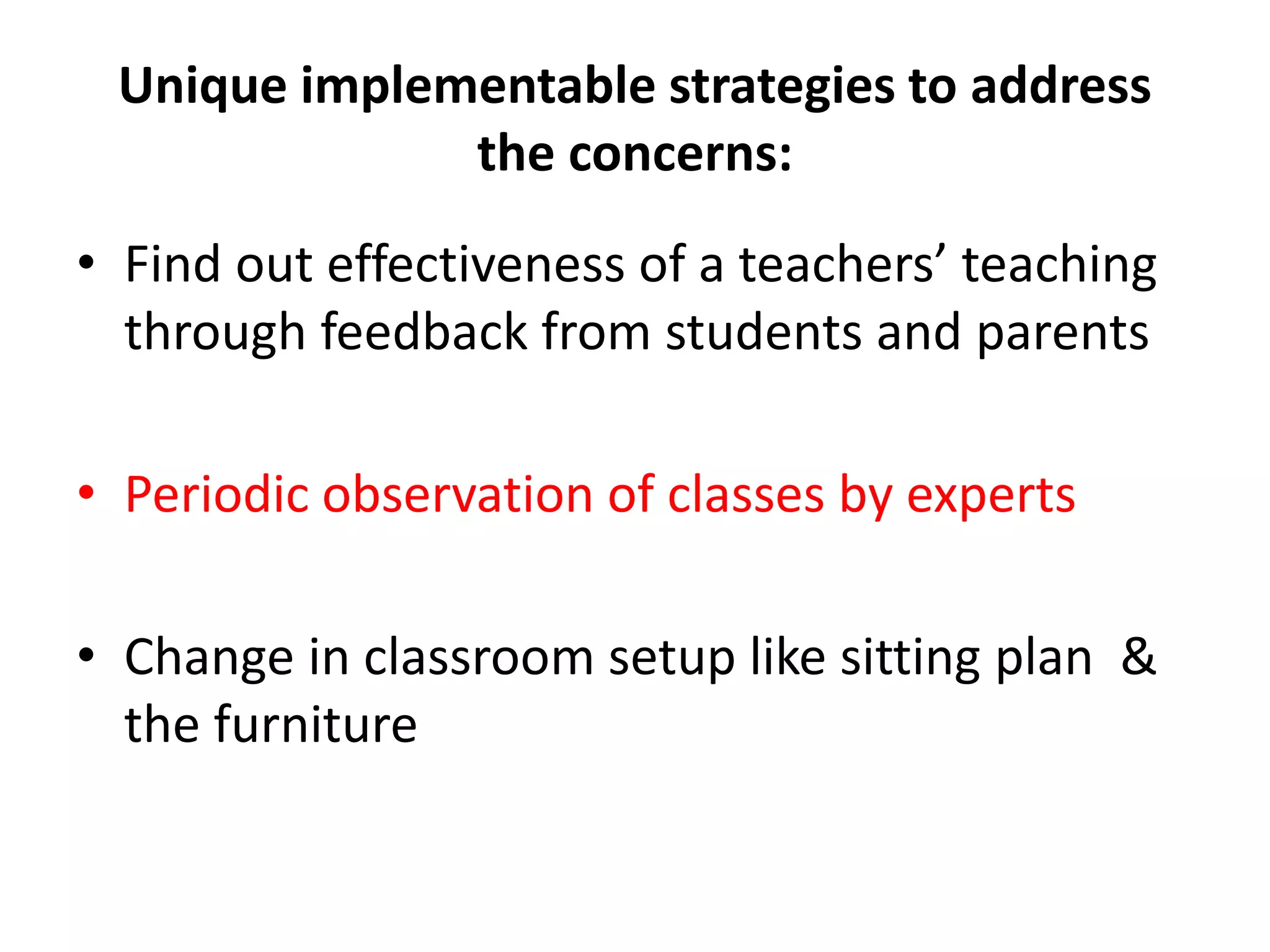 Unique implementable strategies to address the concerns:

• Find out effectiveness of a teachers’ teaching through feedback from students and parents

• Periodic observation of classes by experts

• Change in classroom setup like sitting plan & the furniture